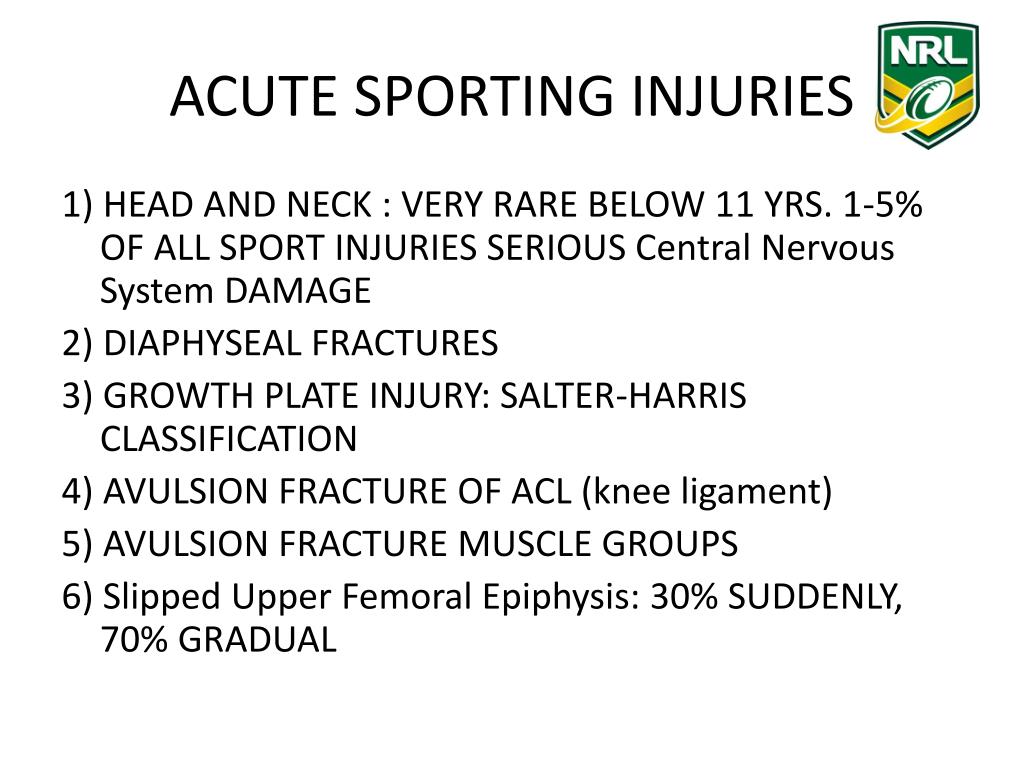 ACUTE SPORTING INJURIES

NRL

1) HEAD AND NECK : VERY RARE BELOW 11 YRS. 1-5% OF ALL SPORT INJURIES SERIOUS Central Nervous System DAMAGE

2) DIAPHYSEAL FRACTURES

3) GROWTH PLATE INJURY: SALTER-HARRIS CLASSIFICATION

4) AVULSION FRACTURE OF ACL (knee ligament)

5) AVULSION FRACTURE MUSCLE GROUPS

6) Slipped Upper Femoral Epiphysis: 30% SUDDENLY, 70% GRADUAL